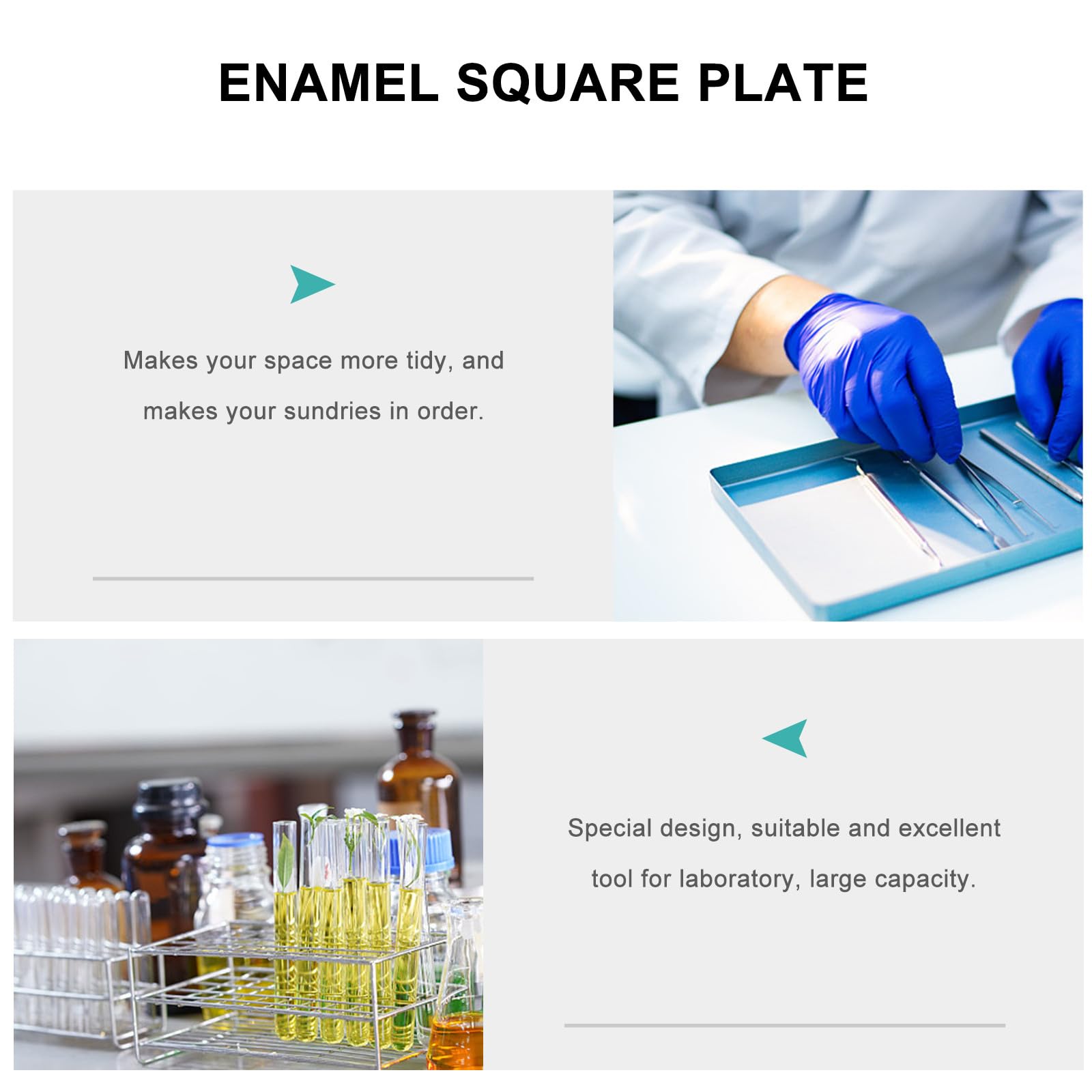 ENAMEL SQUARE PLATE

Makes your space more tidy, and makes your sundries in order.

Special design, suitable and excellent tool for laboratory, large capacity.